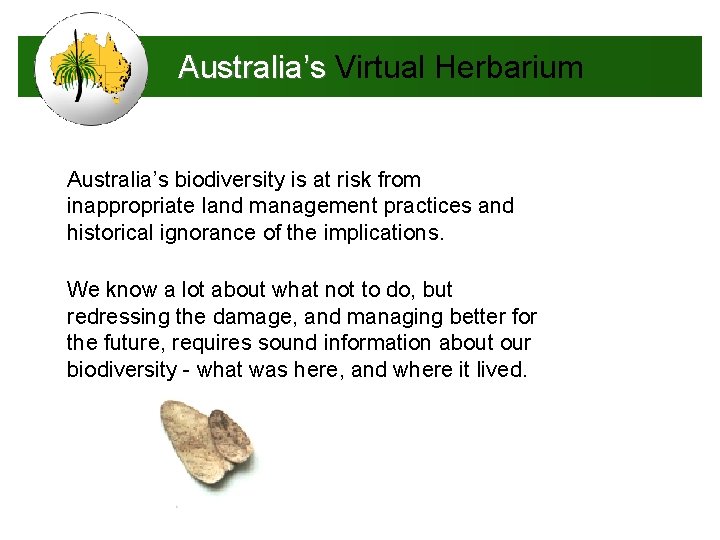 Australia's Virtual Herbarium

Australia's biodiversity is at risk from inappropriate land management practices and historical ignorance of the implications.

We know a lot about what not to do, but redressing the damage, and managing better for the future, requires sound information about our biodiversity - what was here, and where it lived.